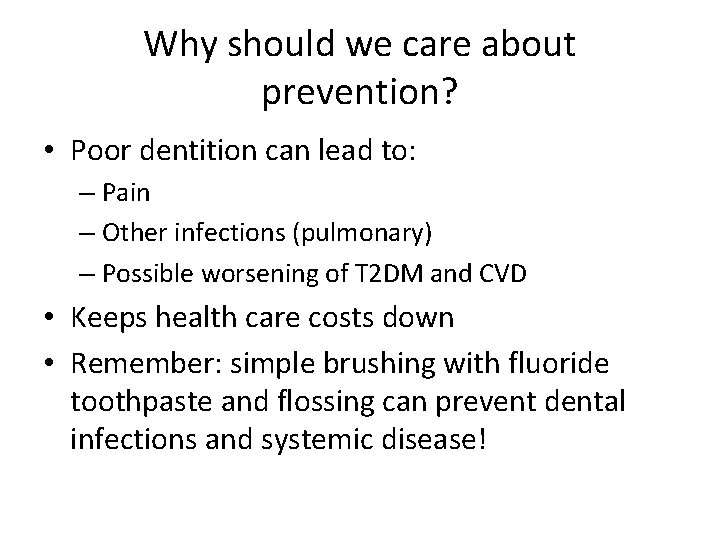 Why should we care about prevention?

• Poor dentition can lead to:
– Pain
– Other infections (pulmonary)
– Possible worsening of T2DM and CVD
• Keeps health care costs down
• Remember: simple brushing with fluoride toothpaste and flossing can prevent dental infections and systemic disease!